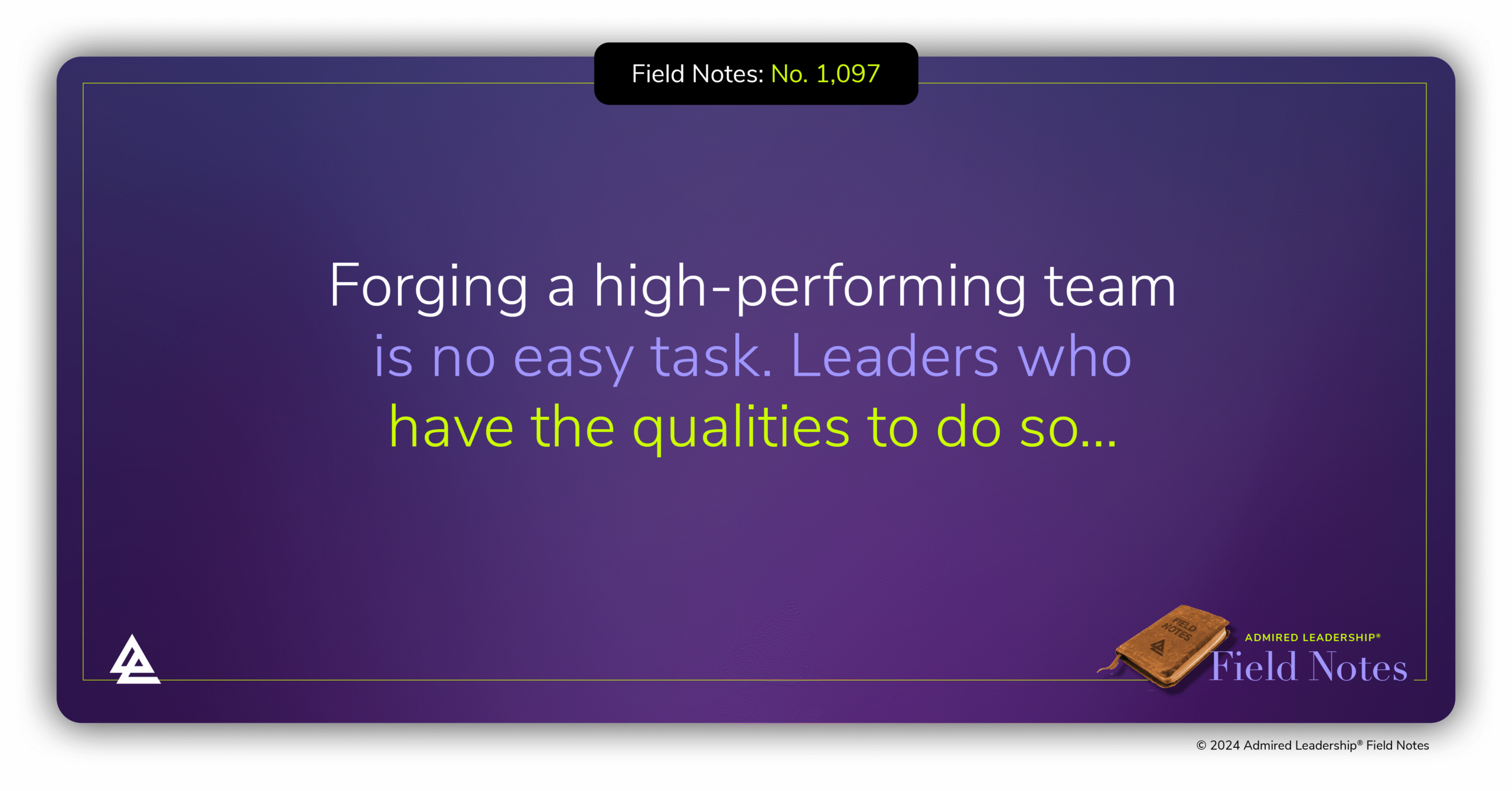 Field Notes: No. 1,097

Forging a high-performing team is no easy task. Leaders who have the qualities to do so...

FIELD NOTES

ADMIRED LEADERSHIP®
Field Notes

© 2024 Admired Leadership® Field Notes